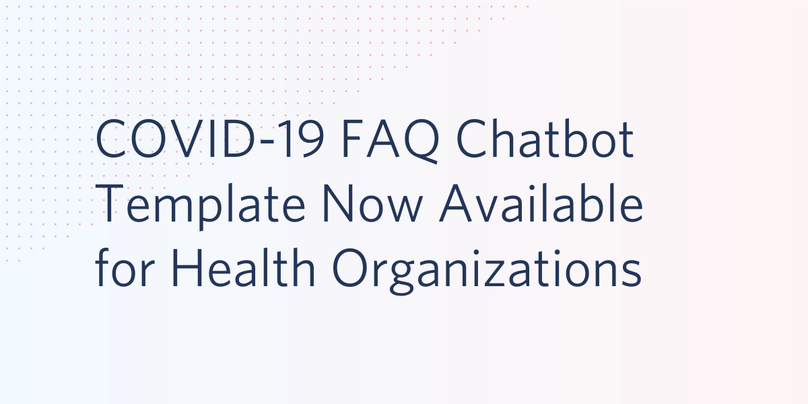 COVID-19 FAQ Chatbot Template Now Available for Health Organizations